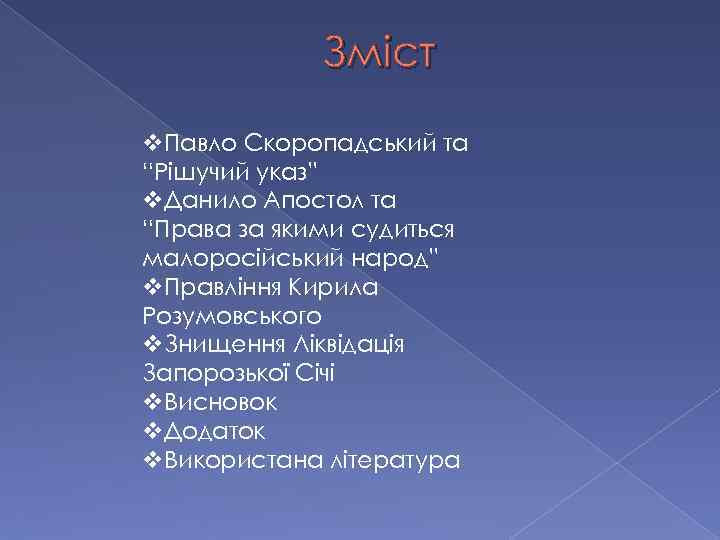 Зміст

❖Павло Скоропадський та "Рішучий указ"
❖Данило Апостол та "Права за якими судиться малоросійський народ"
❖Правління Кирила Розумовського
❖Знищення Ліквідація Запорозької Січі
❖Висновок
❖Додаток
❖Використана література